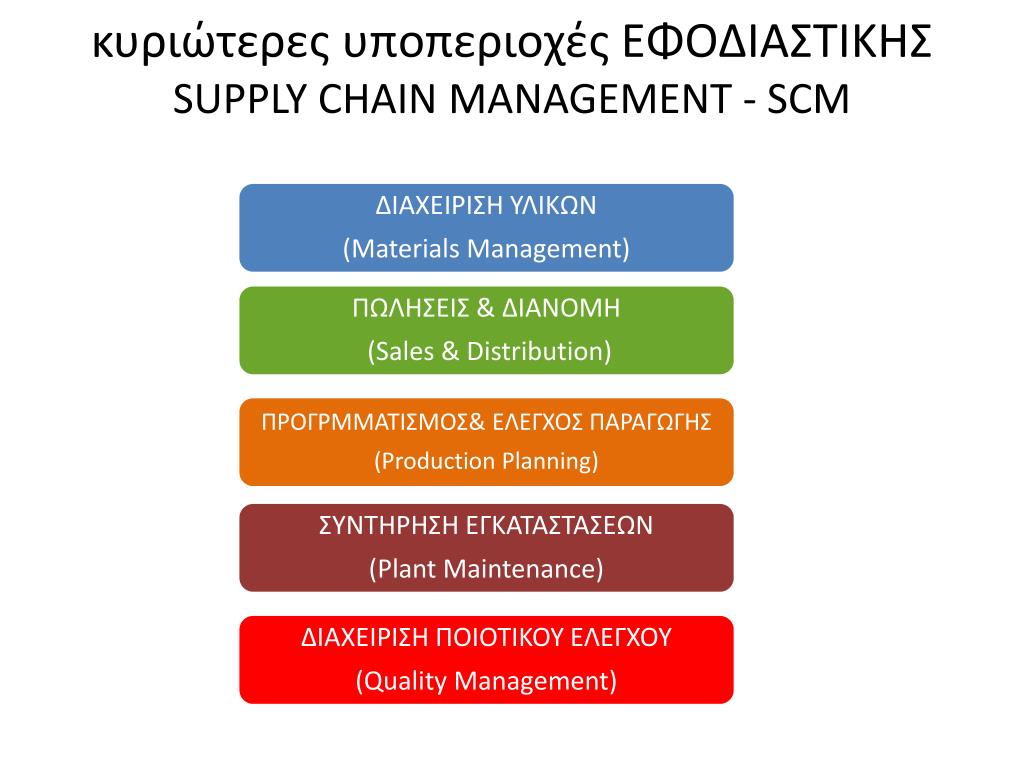 κυριώτερες υποπεριοχές ΕΦΟΔΙΑΣΤΙΚΗΣ
SUPPLY CHAIN MANAGEMENT - SCM

ΔΙΑΧΕΙΡΙΣΗ ΥΛΙΚΩΝ
(Materials Management)

ΠΩΛΗΣΕΙΣ & ΔΙΑΝΟΜΗ
(Sales & Distribution)

ΠΡΟΓΡΜΜΑΤΙΣΜΟΣ& ΕΛΕΓΧΟΣ ΠΑΡΑΓΩΓΗΣ
(Production Planning)

ΣΥΝΤΗΡΗΣΗ ΕΓΚΑΤΑΣΤΑΣΕΩΝ
(Plant Maintenance)

ΔΙΑΧΕΙΡΙΣΗ ΠΟΙΟΤΙΚΟΥ ΕΛΕΓΧΟΥ
(Quality Management)